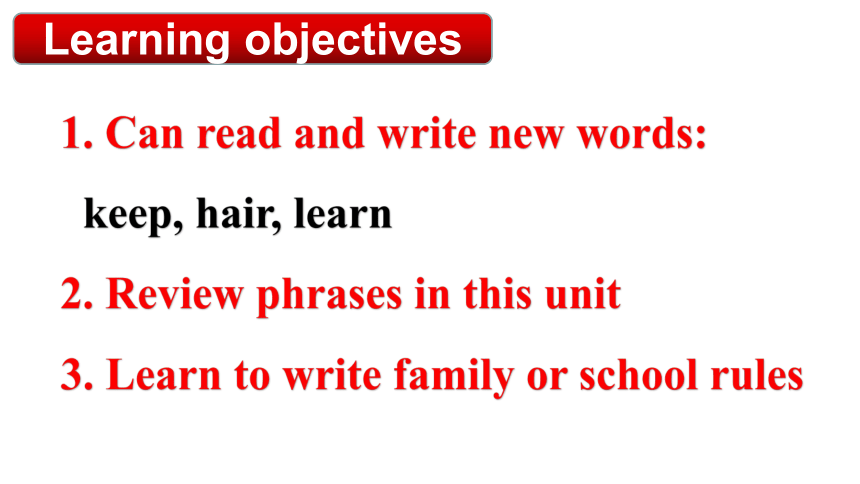 Learning objectives

1. Can read and write new words:

keep, hair, learn

2. Review phrases in this unit

3. Learn to write family or school rules